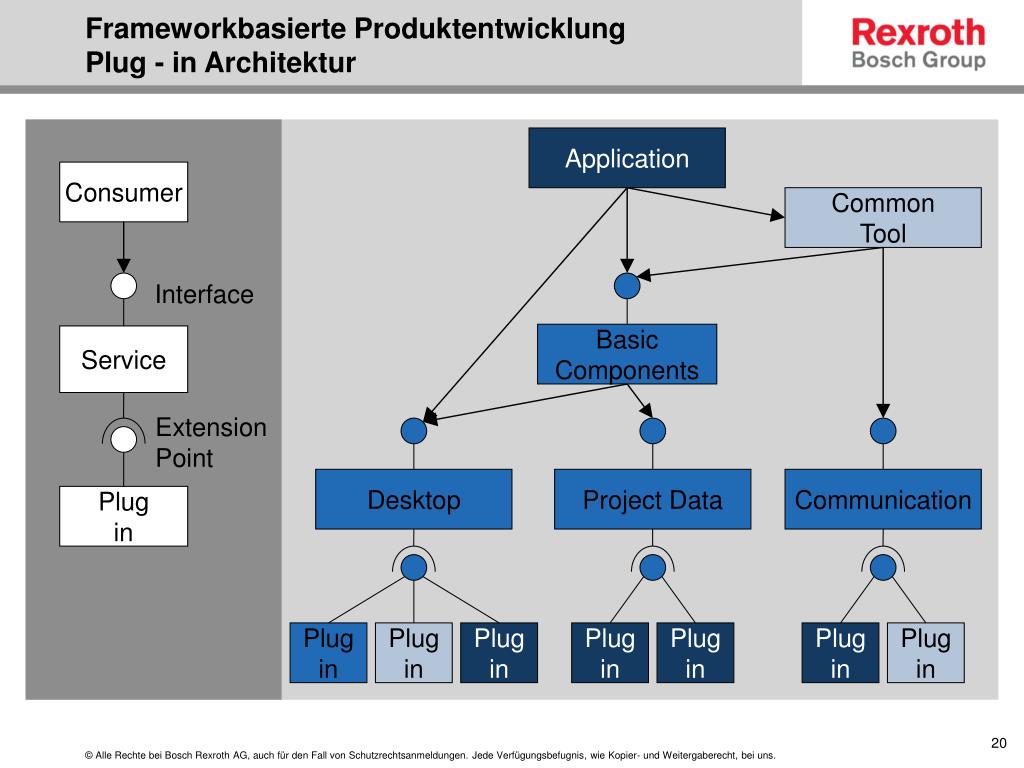 Frameworkbasierte Produktentwicklung
Plug - in Architektur

Rexroth
Bosch Group

Consumer

Interface

Service

Extension Point

Plug in

Application

Common Tool

Basic Components

Desktop

Project Data

Communication

Plug in

Plug in

Plug in

Plug in

Plug in

Plug in

Plug in

20

© Alle Rechte bei Bosch Rexroth AG, auch für den Fall von Schutzrechtsanmeldungen. Jede Verfügungsbefugnis, wie Kopier- und Weitergaberecht, bei uns.